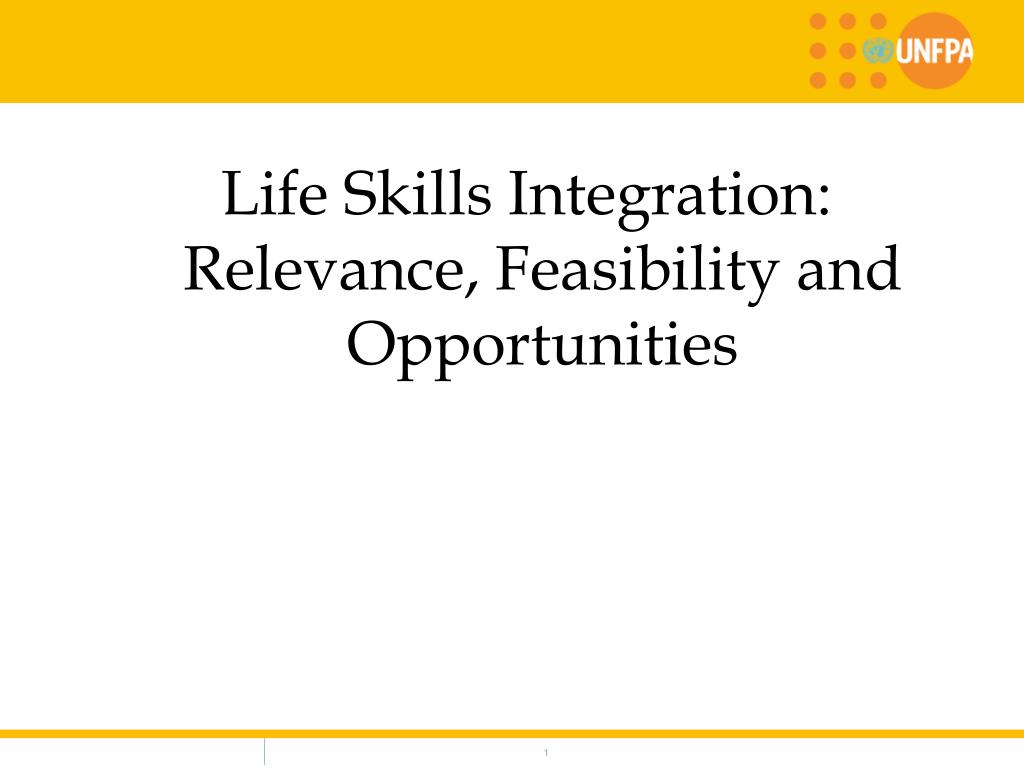 UNFPA

Life Skills Integration: Relevance, Feasibility and Opportunities

1